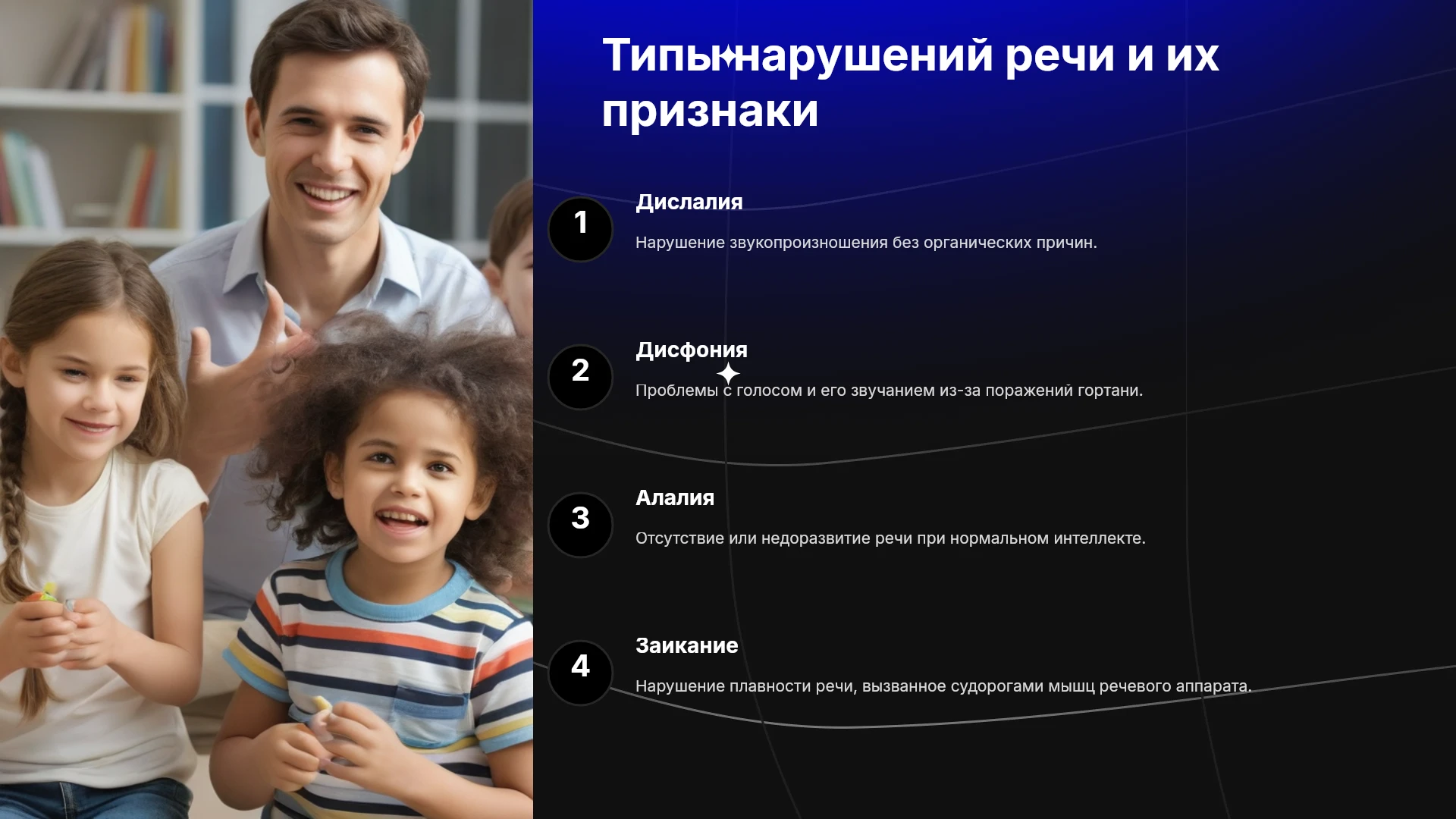 Типы нарушений речи и их признаки

1

Дислалия

Нарушение звукопроизношения без органических причин.

2

Дисфония

Проблемы с голосом и его звучанием из-за поражений гортани.

3

Алалия

Отсутствие или недоразвитие речи при нормальном интеллекте.

4

Заикание

Нарушение плавности речи, вызванное судорогами мышц речевого аппарата.